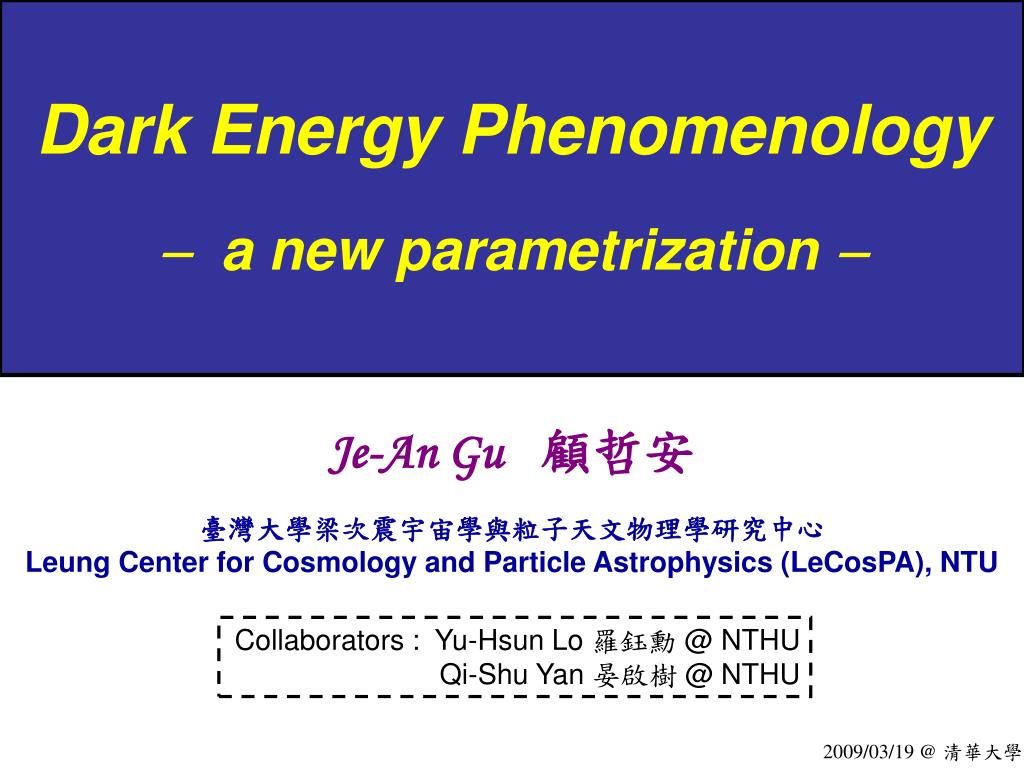 Dark Energy Phenomenology

– a new parametrization –

Je-An Gu 顧哲安

臺灣大學梁次震宇宙學與粒子天文物理學研究中心
Leung Center for Cosmology and Particle Astrophysics (LeCosPA), NTU

Collaborators : Yu-Hsun Lo 羅鈺勳 @ NTHU
Qi-Shu Yan 晏啟樹 @ NTHU

2009/03/19 @ 清華大學